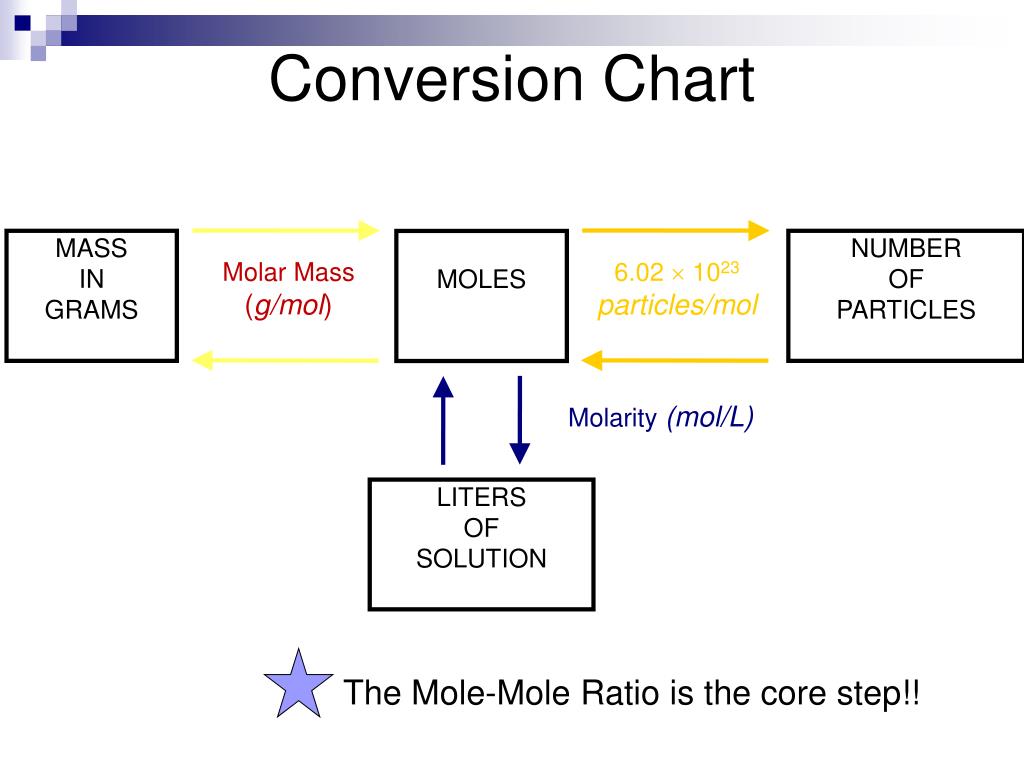 Conversion Chart

MASS IN GRAMS

Molar Mass (g/mol)

MOLES

$6.02 \times 10^{23}$ particles/mol

NUMBER OF PARTICLES

Molarity (mol/L)

LITERS OF SOLUTION

The Mole-Mole Ratio is the core step!!